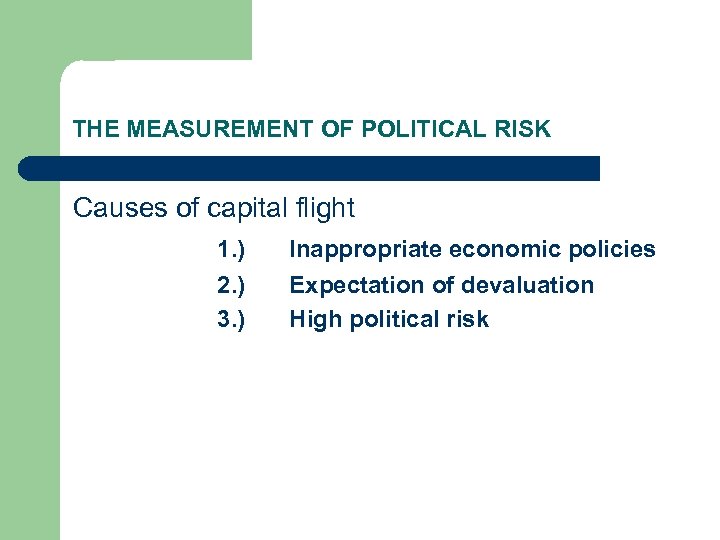 THE MEASUREMENT OF POLITICAL RISK

Causes of capital flight

1.) Inappropriate economic policies

2.) Expectation of devaluation

3.) High political risk